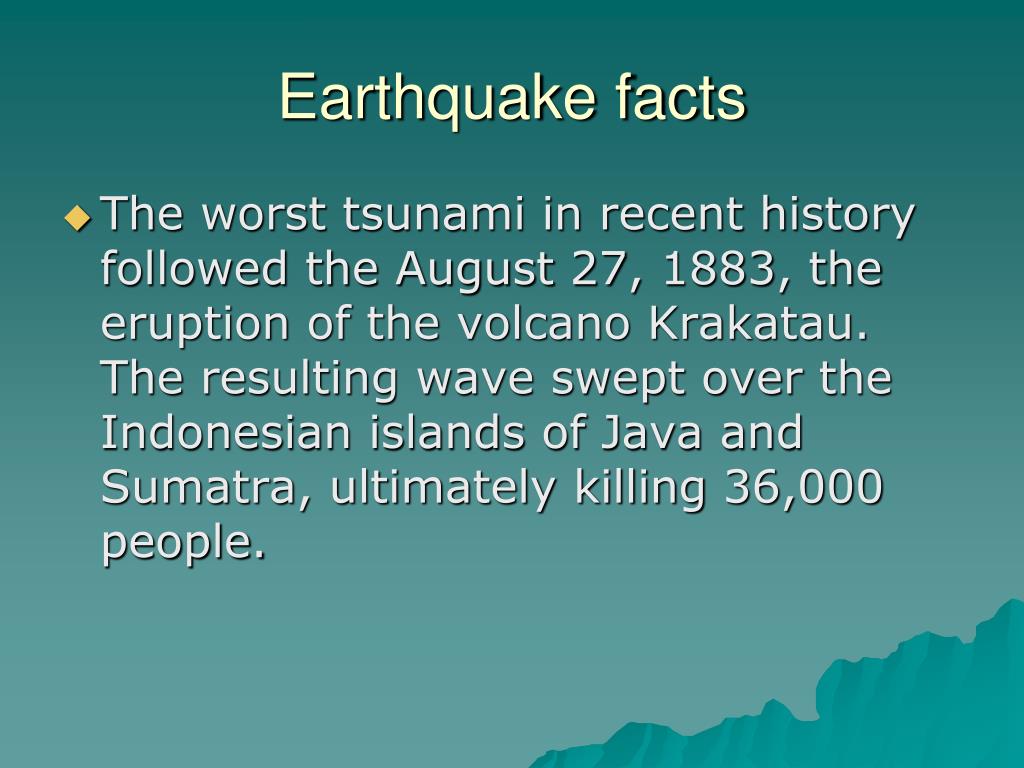 Earthquake facts

The worst tsunami in recent history followed the August 27, 1883, the eruption of the volcano Krakatau. The resulting wave swept over the Indonesian islands of Java and Sumatra, ultimately killing 36,000 people.